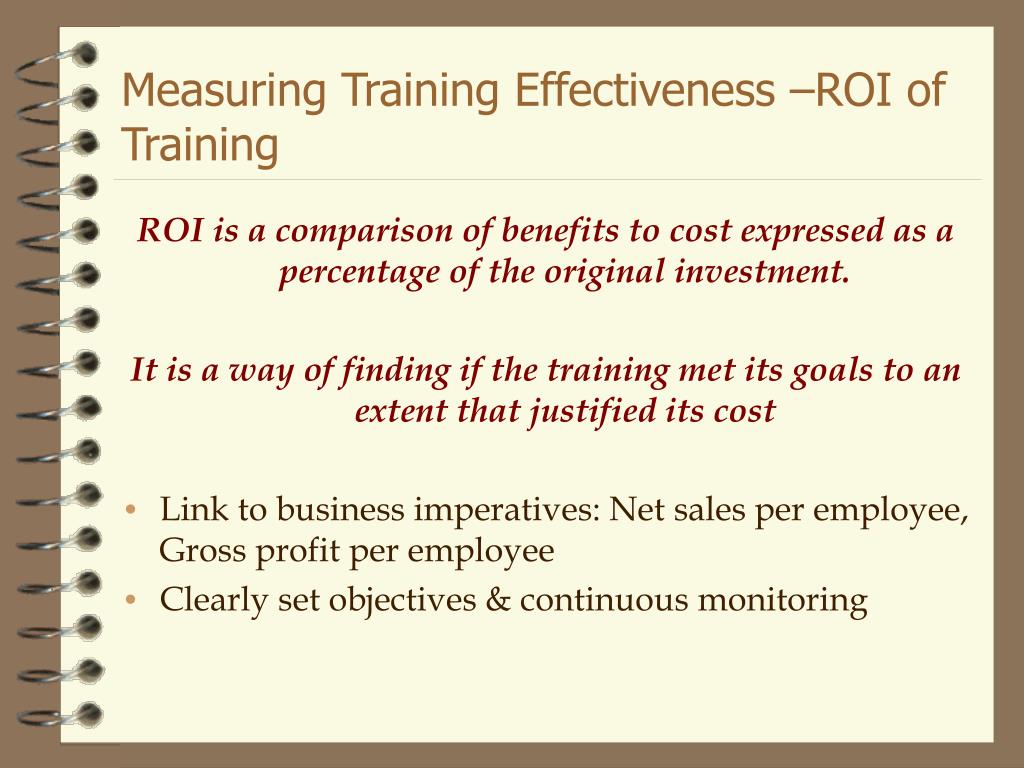 Measuring Training Effectiveness –ROI of Training

ROI is a comparison of benefits to cost expressed as a percentage of the original investment.

It is a way of finding if the training met its goals to an extent that justified its cost

• Link to business imperatives: Net sales per employee, Gross profit per employee
• Clearly set objectives & continuous monitoring